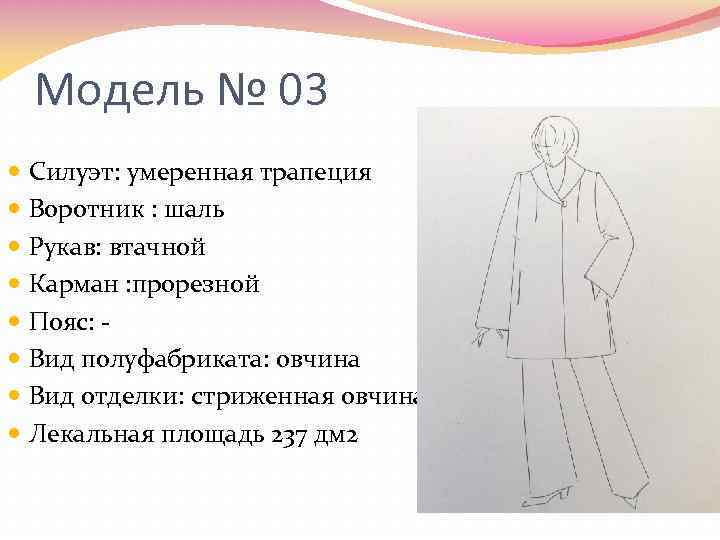 Модель № 03

- Силуэт: умеренная трапеция
- Воротник : шаль
- Рукав: втачной
- Карман :прорезной
- Пояс: -
- Вид полуфабриката: овчина
- Вид отделки: стриженная овчина
- Лекальная площадь 237 дм2